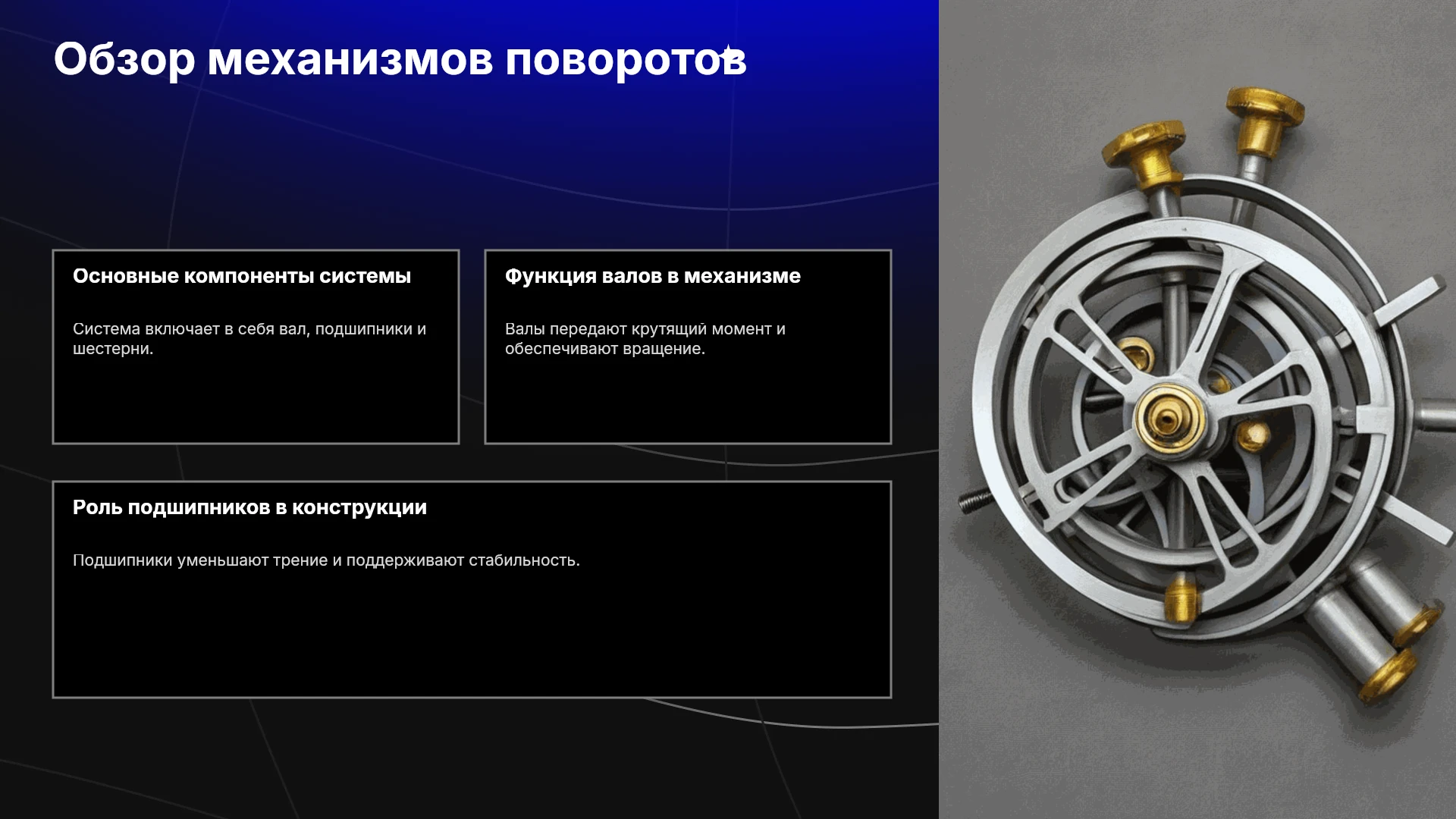 Обзор механизмов поворотов

Основные компоненты системы

Система включает в себя вал, подшипники и шестерни.

Функция валов в механизме

Валы передают крутящий момент и обеспечивают вращение.

Роль подшипников в конструкции

Подшипники уменьшают трение и поддерживают стабильность.